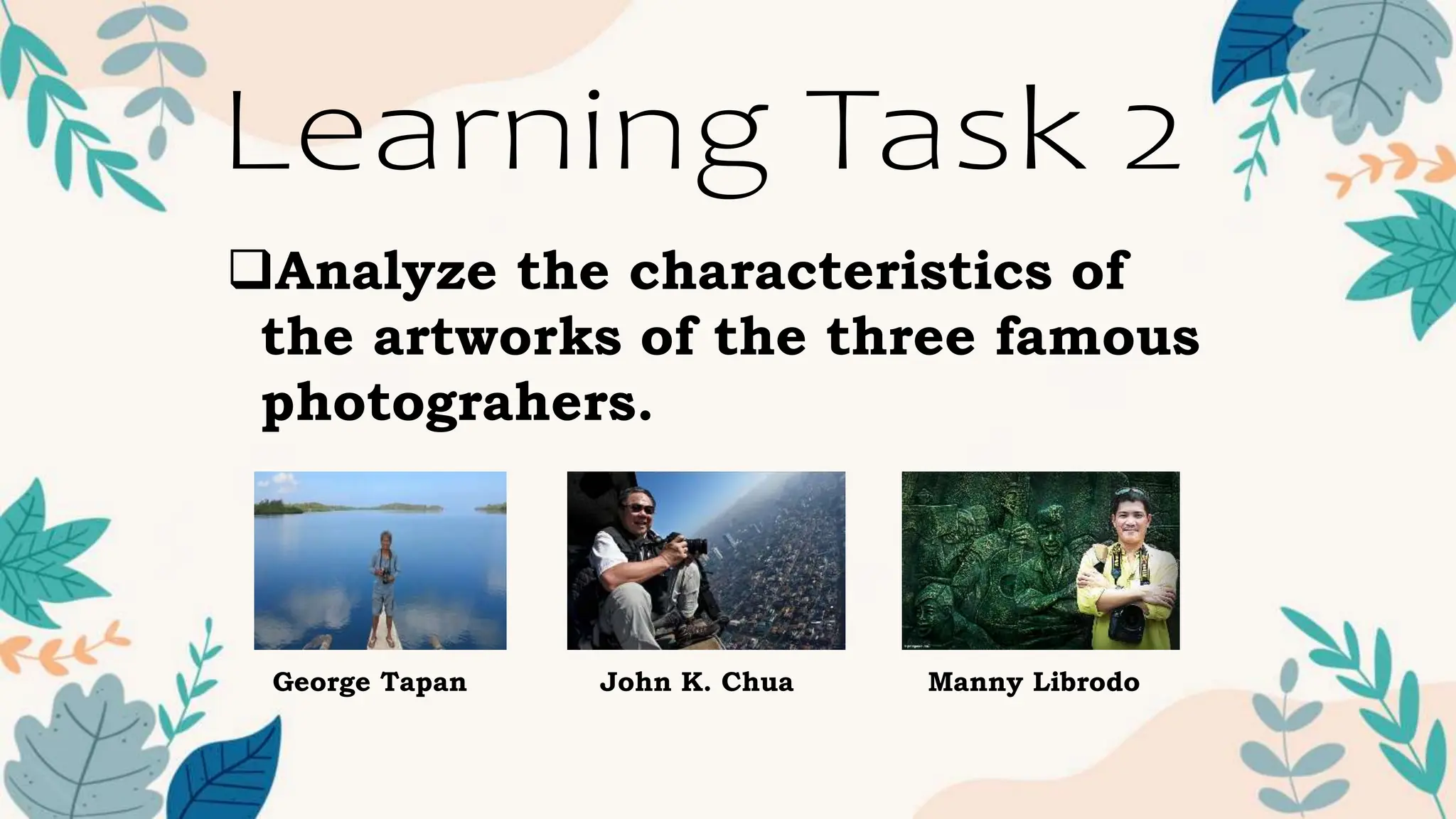 Learning Task 2

❑Analyze the characteristics of the artworks of the three famous photograhers.

George Tapan

John K. Chua

Manny Librodo